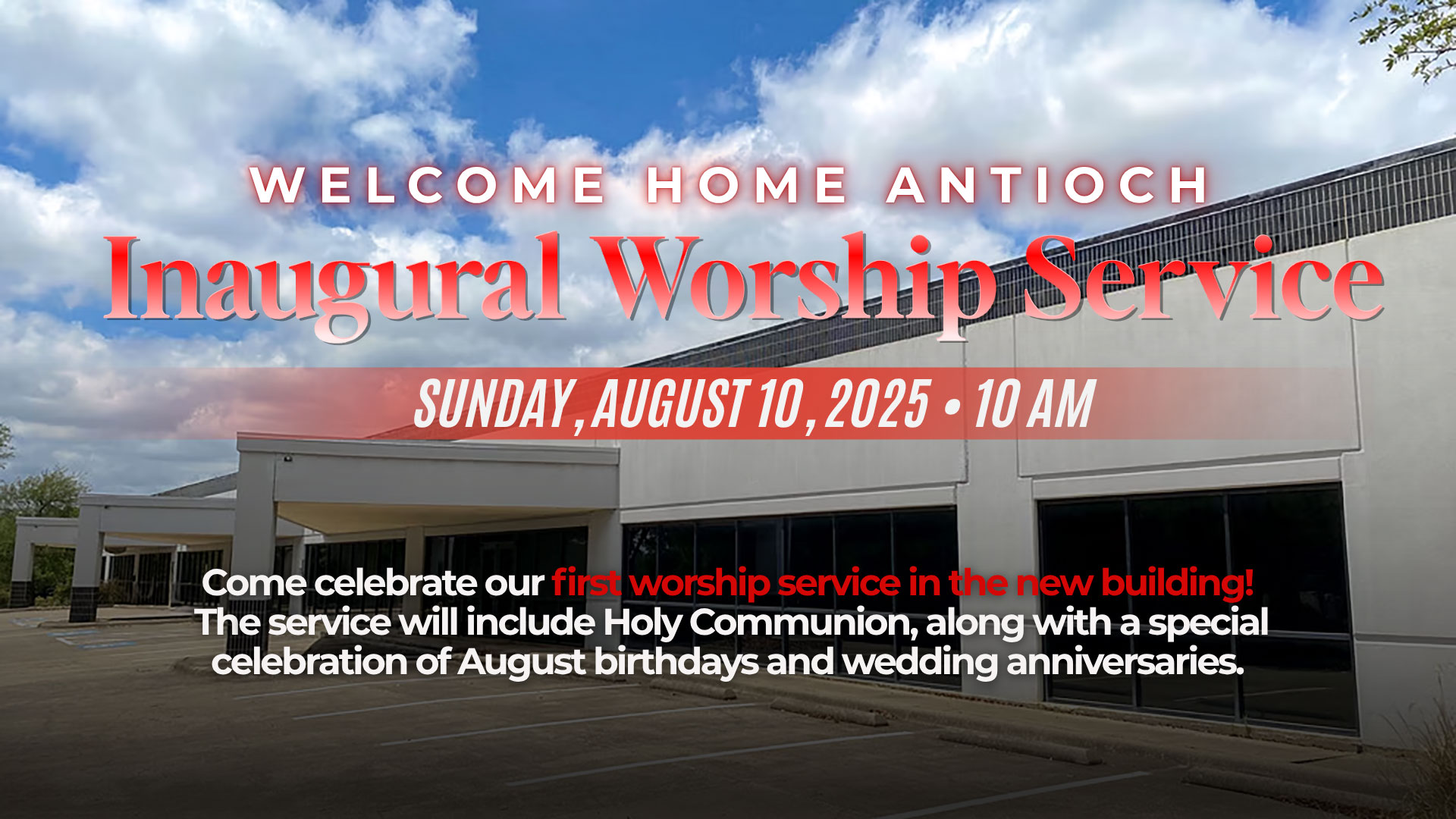 WELCOME HOME ANTIOCH
Inaugural Worship Service

SUNDAY, AUGUST 10, 2025 • 10 AM

Come celebrate our first worship service in the new building! The service will include Holy Communion, along with a special celebration of August birthdays and wedding anniversaries.